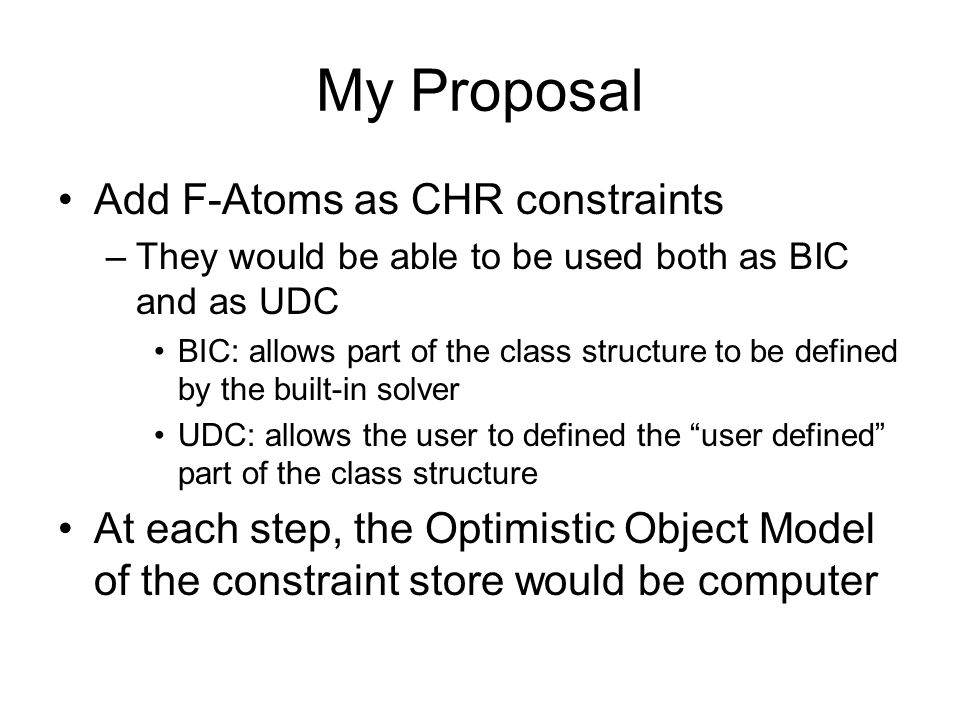 My Proposal

• Add F-Atoms as CHR constraints

– They would be able to be used both as BIC and as UDC

• BIC: allows part of the class structure to be defined by the built-in solver

• UDC: allows the user to defined the “user defined” part of the class structure

• At each step, the Optimistic Object Model of the constraint store would be computer